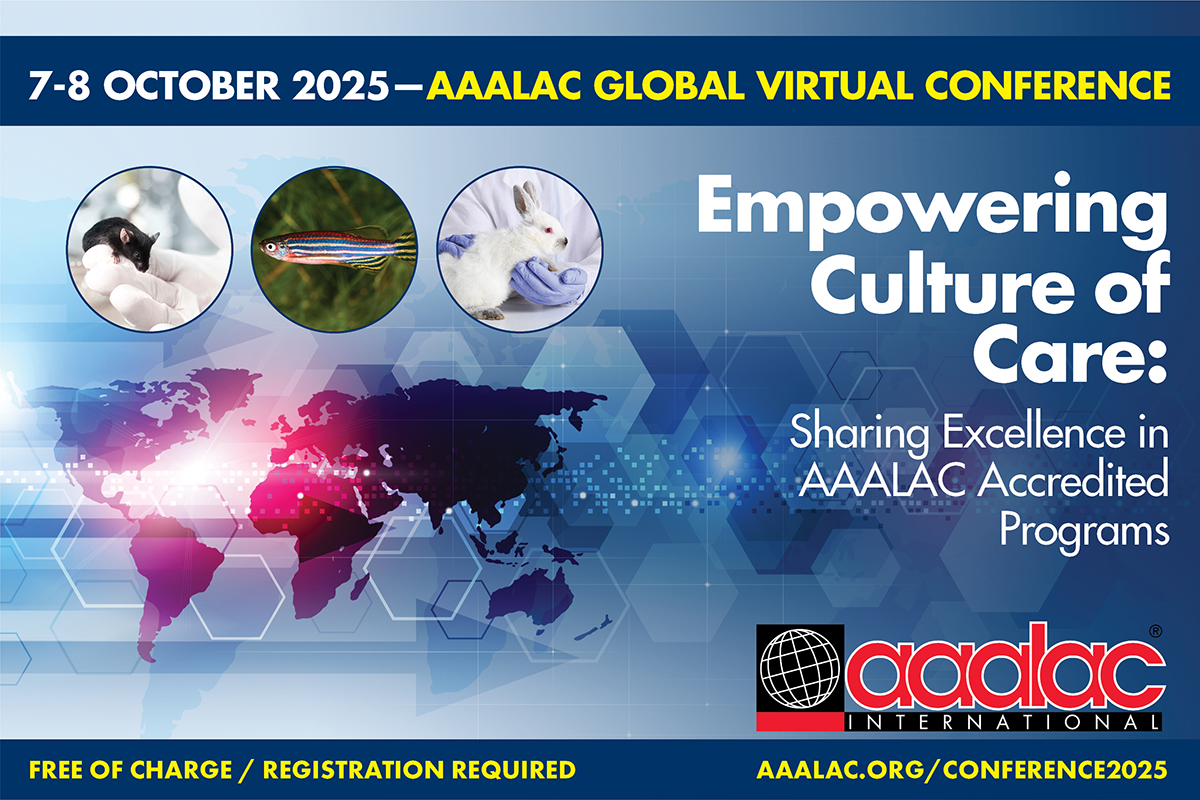 7-8 OCTOBER 2025—AAALAC GLOBAL VIRTUAL CONFERENCE

Empowering Culture of Care:

Sharing Excellence in AAALAC Accredited Programs

aaalac®
INTERNATIONAL

FREE OF CHARGE / REGISTRATION REQUIRED

AAALAC.ORG/CONFERENCE2025